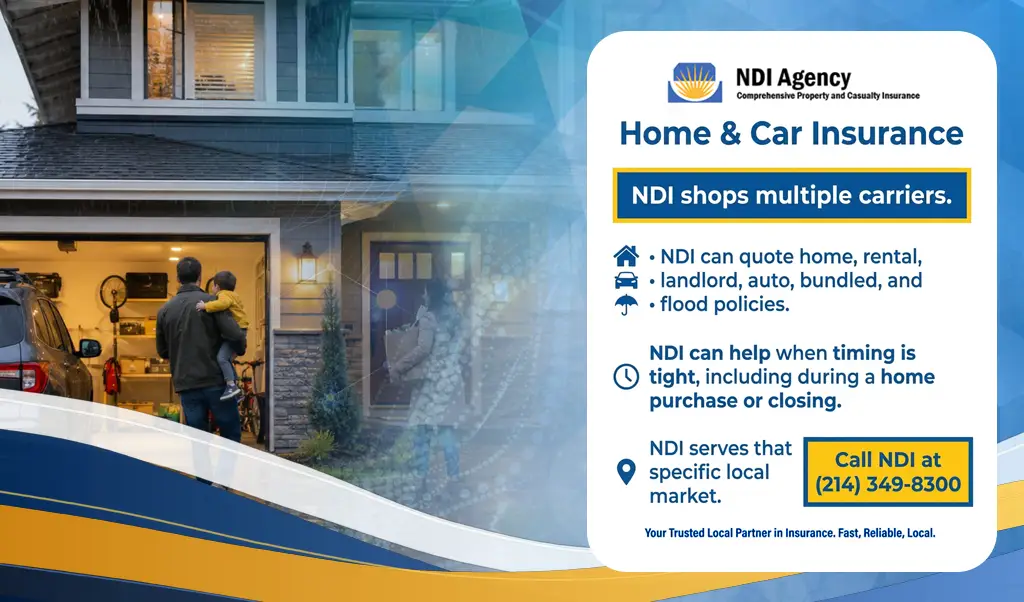 NDI Agency
Comprehensive Property and Casualty Insurance

Home & Car Insurance

NDI shops multiple carriers.

• NDI can quote home, rental,
• landlord, auto, bundled, and
• flood policies.

NDI can help when timing is tight, including during a home purchase or closing.

NDI serves that specific local market.

Call NDI at (214) 349-8300

Your Trusted Local Partner in Insurance. Fast, Reliable, Local.